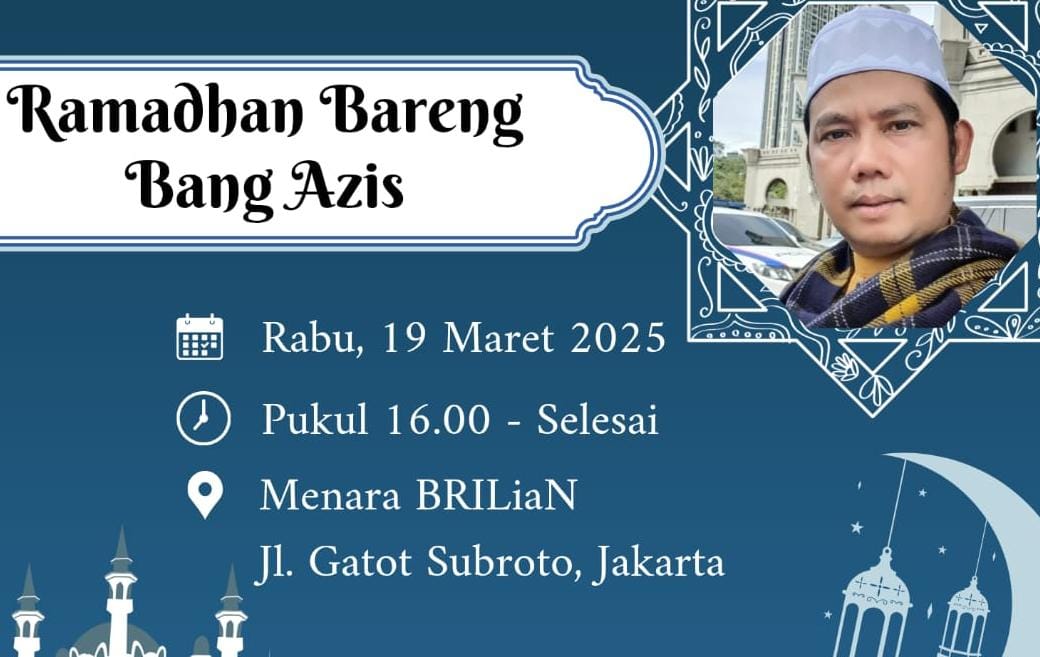 Ramadhan Bareng Bang Azis

Rabu, 19 Maret 2025

Pukul 16.00 - Selesai

Menara BRILiaN
Jl. Gatot Subroto, Jakarta